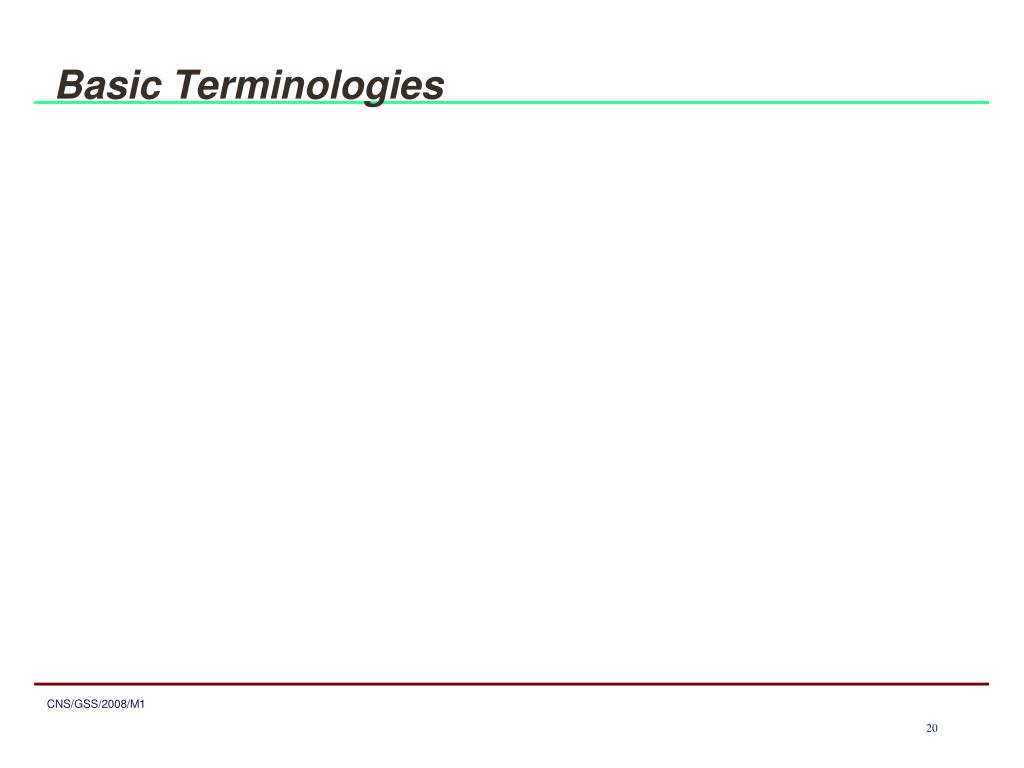 Basic Terminologies

CNS/GSS/2008/M1

20